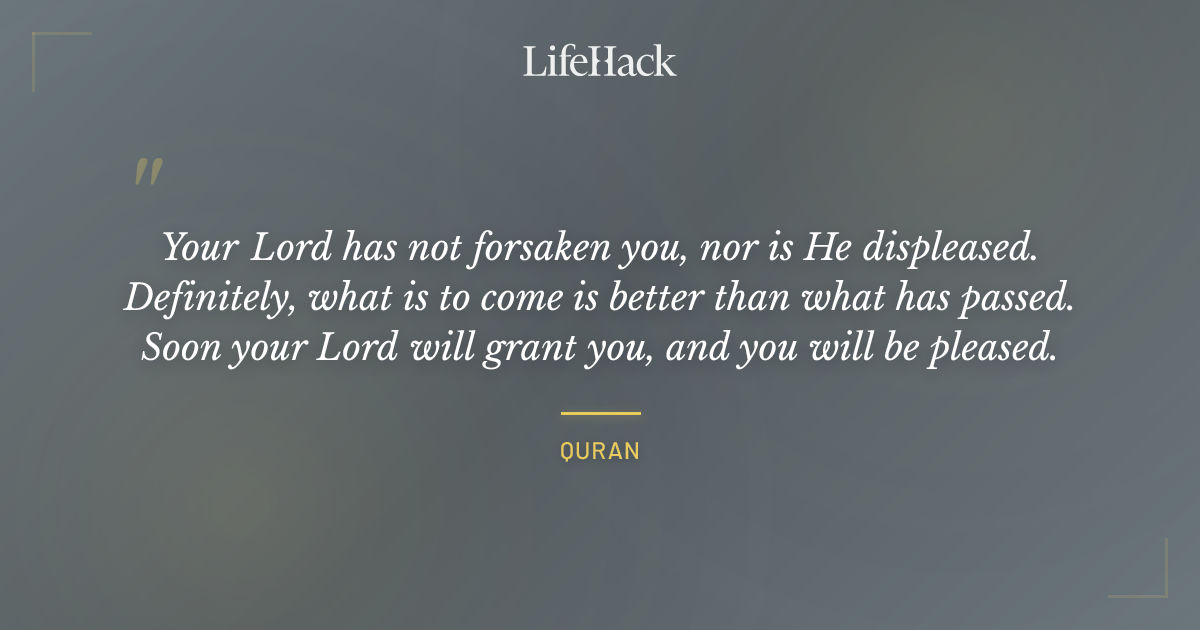 LifeHack

"

Your Lord has not forsaken you, nor is He displeased. Definitely, what is to come is better than what has passed. Soon your Lord will grant you, and you will be pleased.

QURAN